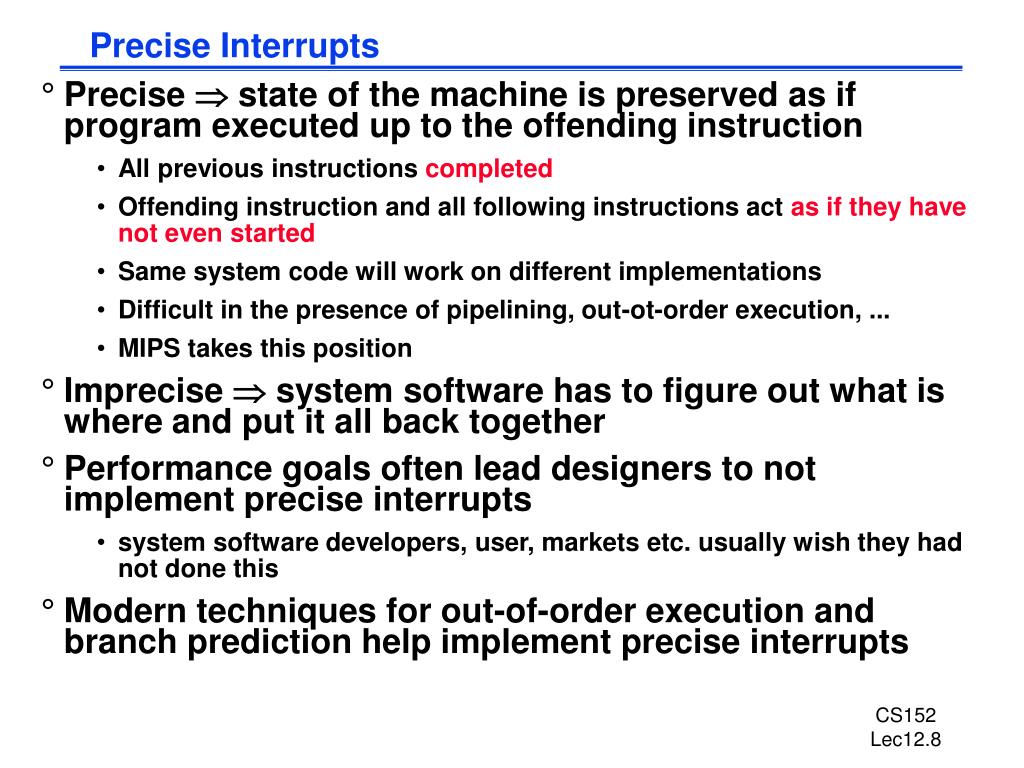 Precise Interrupts

° Precise $\Rightarrow$ state of the machine is preserved as if program executed up to the offending instruction

• All previous instructions completed

• Offending instruction and all following instructions act as if they have not even started

• Same system code will work on different implementations

• Difficult in the presence of pipelining, out-ot-order execution, ...

• MIPS takes this position

° Imprecise $\Rightarrow$ system software has to figure out what is where and put it all back together

° Performance goals often lead designers to not implement precise interrupts

• system software developers, user, markets etc. usually wish they had not done this

° Modern techniques for out-of-order execution and branch prediction help implement precise interrupts

CS152
Lec12.8